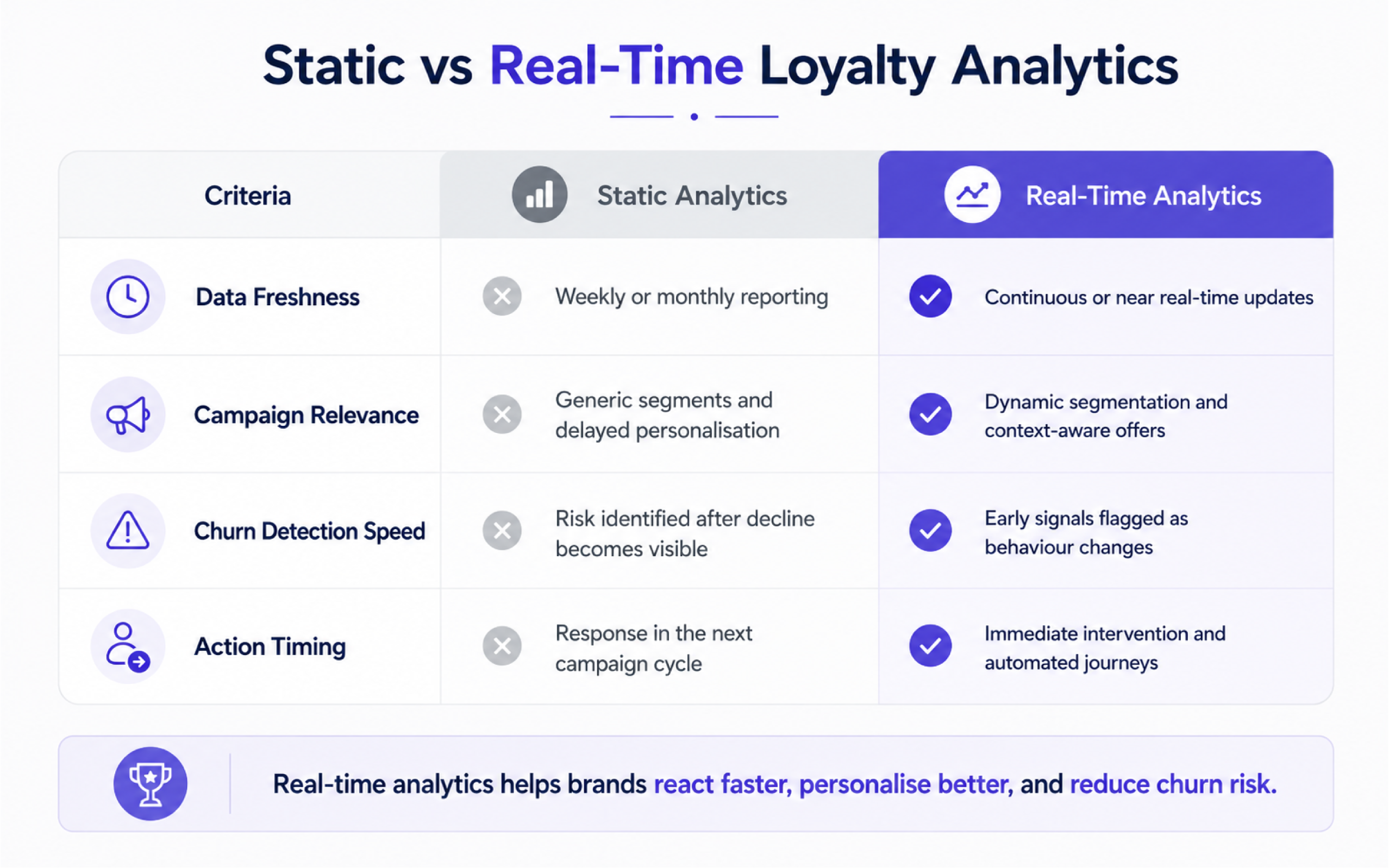 Static vs Real-Time Loyalty Analytics

| Criteria | Static Analytics | Real-Time Analytics |
|---|---|---|
| Data Freshness | Weekly or monthly reporting | Continuous or near real-time updates |
| Campaign Relevance | Generic segments and delayed personalisation | Dynamic segmentation and context-aware offers |
| Churn Detection Speed | Risk identified after decline becomes visible | Early signals flagged as behaviour changes |
| Action Timing | Response in the next campaign cycle | Immediate intervention and automated journeys |

Real-time analytics helps brands react faster, personalise better, and reduce churn risk.